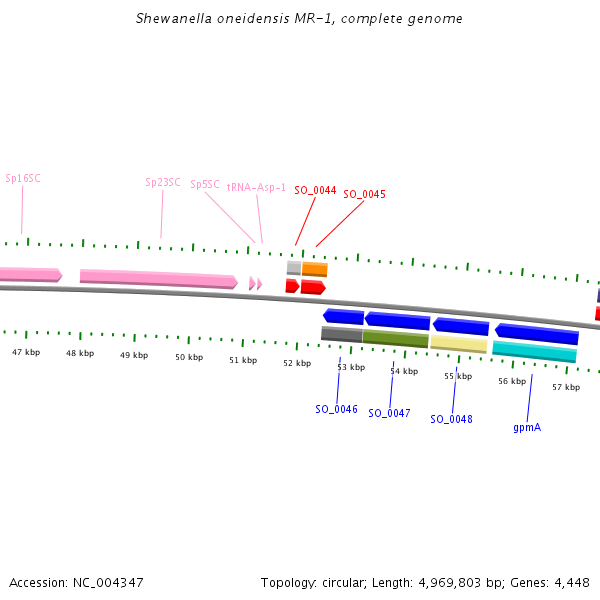 Shewanella oneidensis MR-1, complete genome

Sp16SC

Sp23SC

Sp5SC

tRNA-Asp-1

SO_0044

SO_0045

47 kbp

48 kbp

49 kbp

50 kbp

51 kbp

52 kbp

53 kbp

54 kbp

55 kbp

56 kbp

57 kbp

SO_0046

SO_0047

SO_0048

gpmA

Accession: NC_004347

Topology: circular; Length: 4,969,803 bp; Genes: 4,448